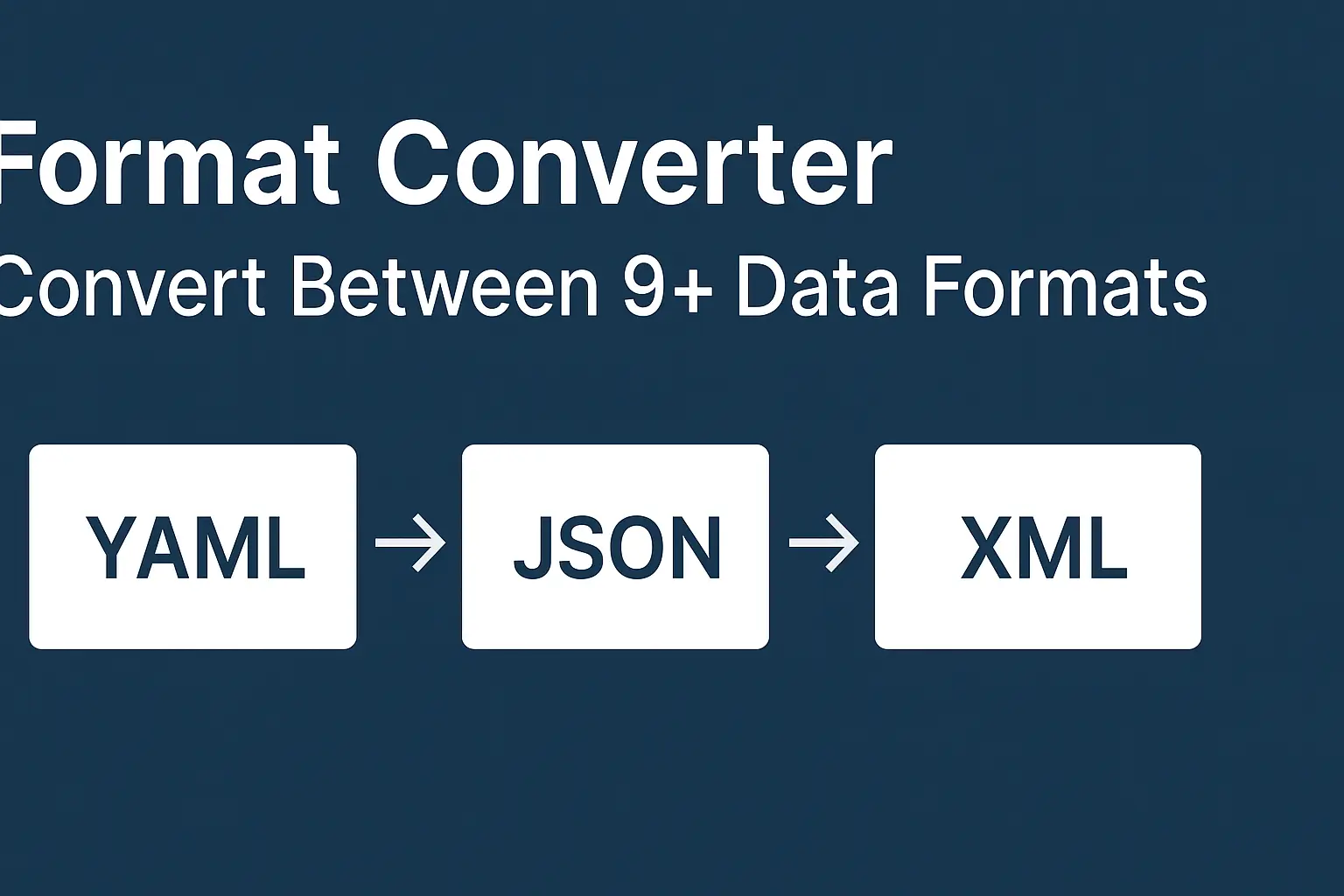 Format Converter

Convert Between 9+ Data Formats

YAML → JSON → XML